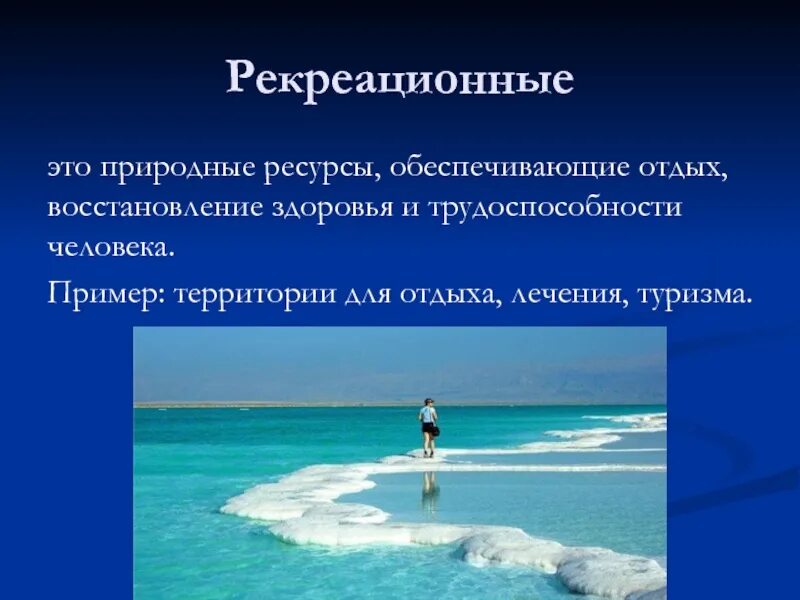 Рекреационные

это природные ресурсы, обеспечивающие отдых, восстановление здоровья и трудоспособности человека.

Пример: территории для отдыха, лечения, туризма.